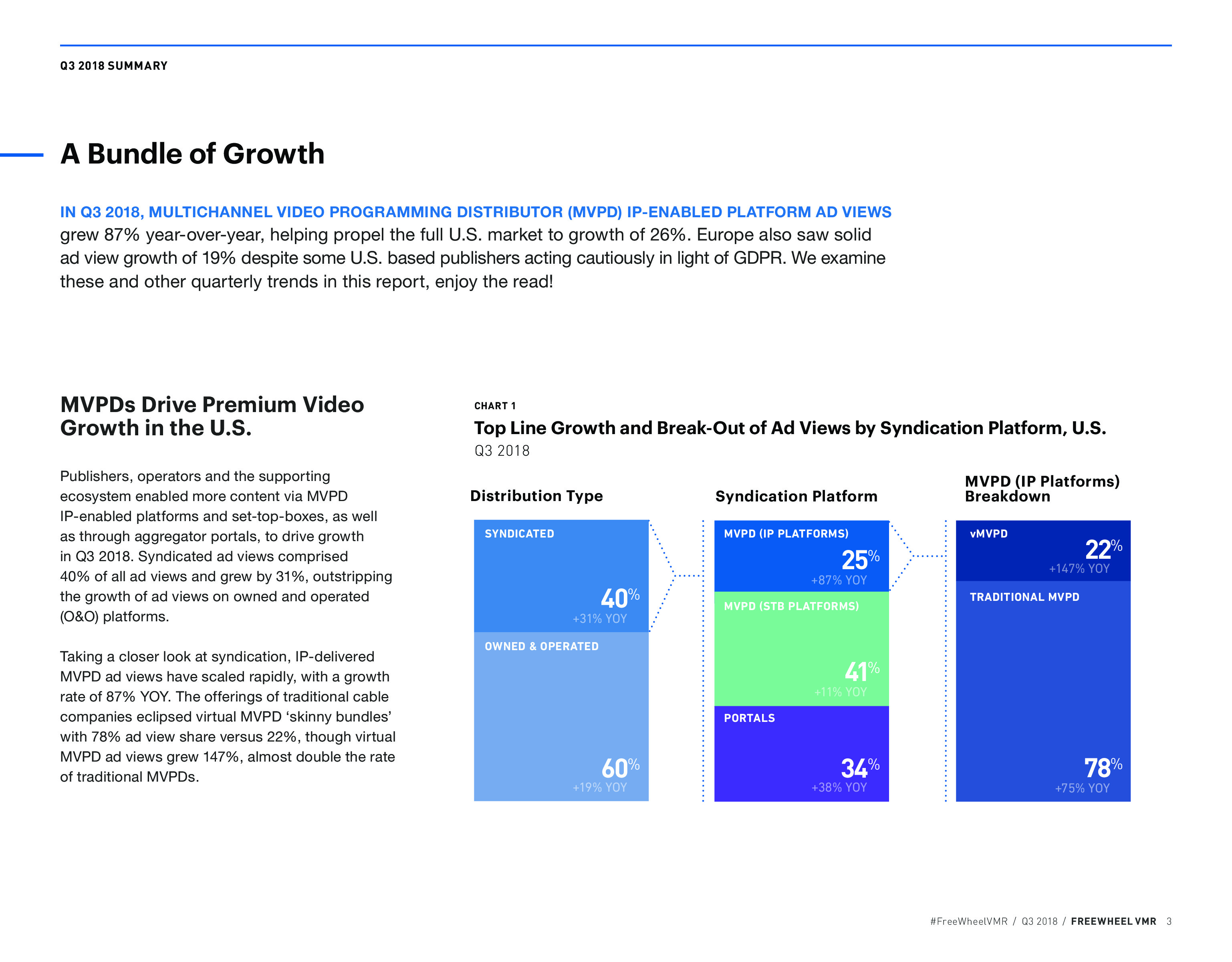 Q3 2018 SUMMARY

A Bundle of Growth

IN Q3 2018, MULTICHANNEL VIDEO PROGRAMMING DISTRIBUTOR (MVPD) IP-ENABLED PLATFORM AD VIEWS grew 87% year-over-year, helping propel the full U.S. market to growth of 26%. Europe also saw solid ad view growth of 19% despite some U.S. based publishers acting cautiously in light of GDPR. We examine these and other quarterly trends in this report, enjoy the read!

MVPDs Drive Premium Video Growth in the U.S.

Publishers, operators and the supporting ecosystem enabled more content via MVPD IP-enabled platforms and set-top-boxes, as well as through aggregator portals, to drive growth in Q3 2018. Syndicated ad views comprised 40% of all ad views and grew by 31%, outstripping the growth of ad views on owned and operated (O&O) platforms.

Taking a closer look at syndication, IP-delivered MVPD ad views have scaled rapidly, with a growth rate of 87% YOY. The offerings of traditional cable companies eclipsed virtual MVPD ‘skinny bundles’ with 78% ad view share versus 22%, though virtual MVPD ad views grew 147%, almost double the rate of traditional MVPDs.

CHART 1
Top Line Growth and Break-Out of Ad Views by Syndication Platform, U.S.
Q3 2018

Distribution Type
SYNDICATED
40%
+31% YOY
OWNED & OPERATED
60%
+19% YOY

Syndication Platform
MVPD (IP PLATFORMS)
25%
+87% YOY
MVPD (STB PLATFORMS)
41%
+11% YOY
PORTALS
34%
+38% YOY

MVPD (IP Platforms) Breakdown
vMVPD
22%
+147% YOY
TRADITIONAL MVPD
78%
+75% YOY

#FreeWheelVMR / Q3 2018 / FREEWHEEL VMR 3